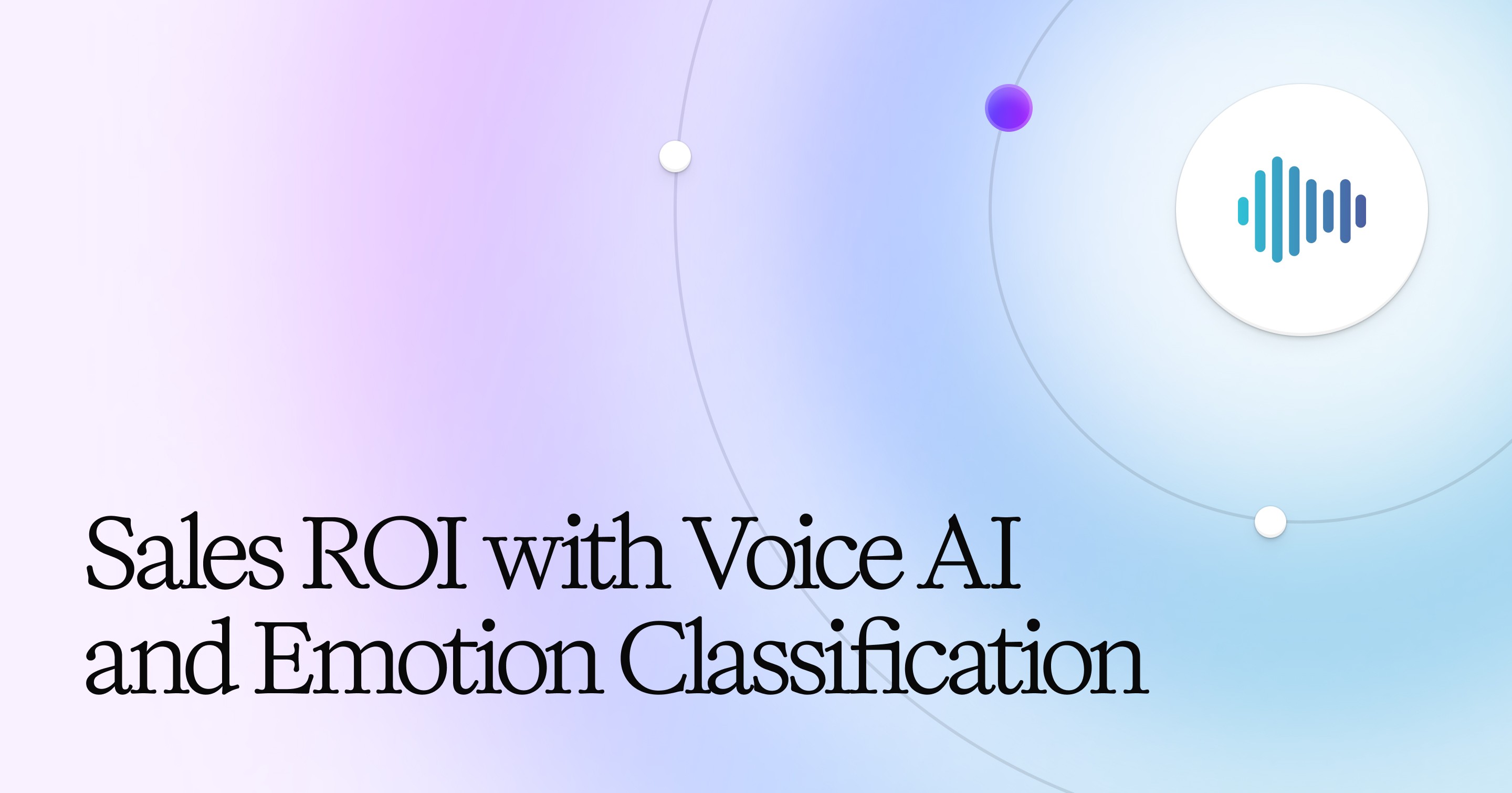 Sales ROI with Voice AI and Emotion Classification